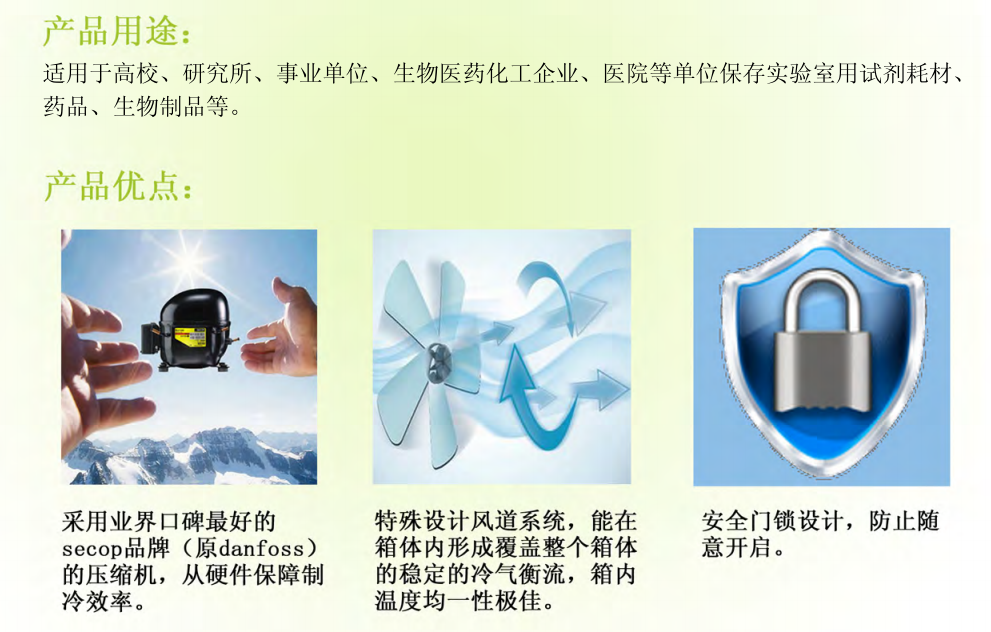 产品用途：

适用于高校、研究所、事业单位、生物医药化工企业、医院等单位保存实验室用试剂耗材、药品、生物制品等。

产品优点：

采用业界口碑最好的secop品牌（原danfoss）的压缩机，从硬件保障制冷效率。

特殊设计风道系统，能在箱体内形成覆盖整个箱体的稳定的冷气衡流，箱内温度均一性极佳。

安全门锁设计，防止随意开启。